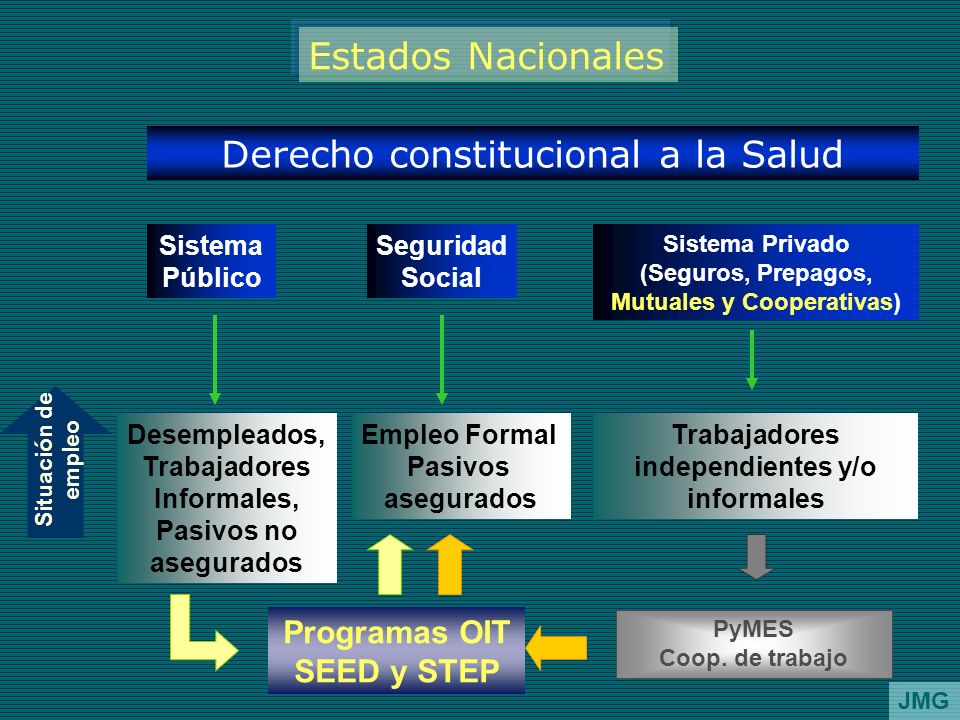 Estados Nacionales

Derecho constitucional a la Salud

Sistema Público

Seguridad Social

Sistema Privado (Seguros, Prepagos, Mutuales y Cooperativas)

Situación de empleo

Desempleados, Trabajadores Informales, Pasivos no asegurados

Empleo Formal Pasivos asegurados

Trabajadores independientes y/o informales

Programas OIT SEED y STEP

PyMES Coop. de trabajo

JMG